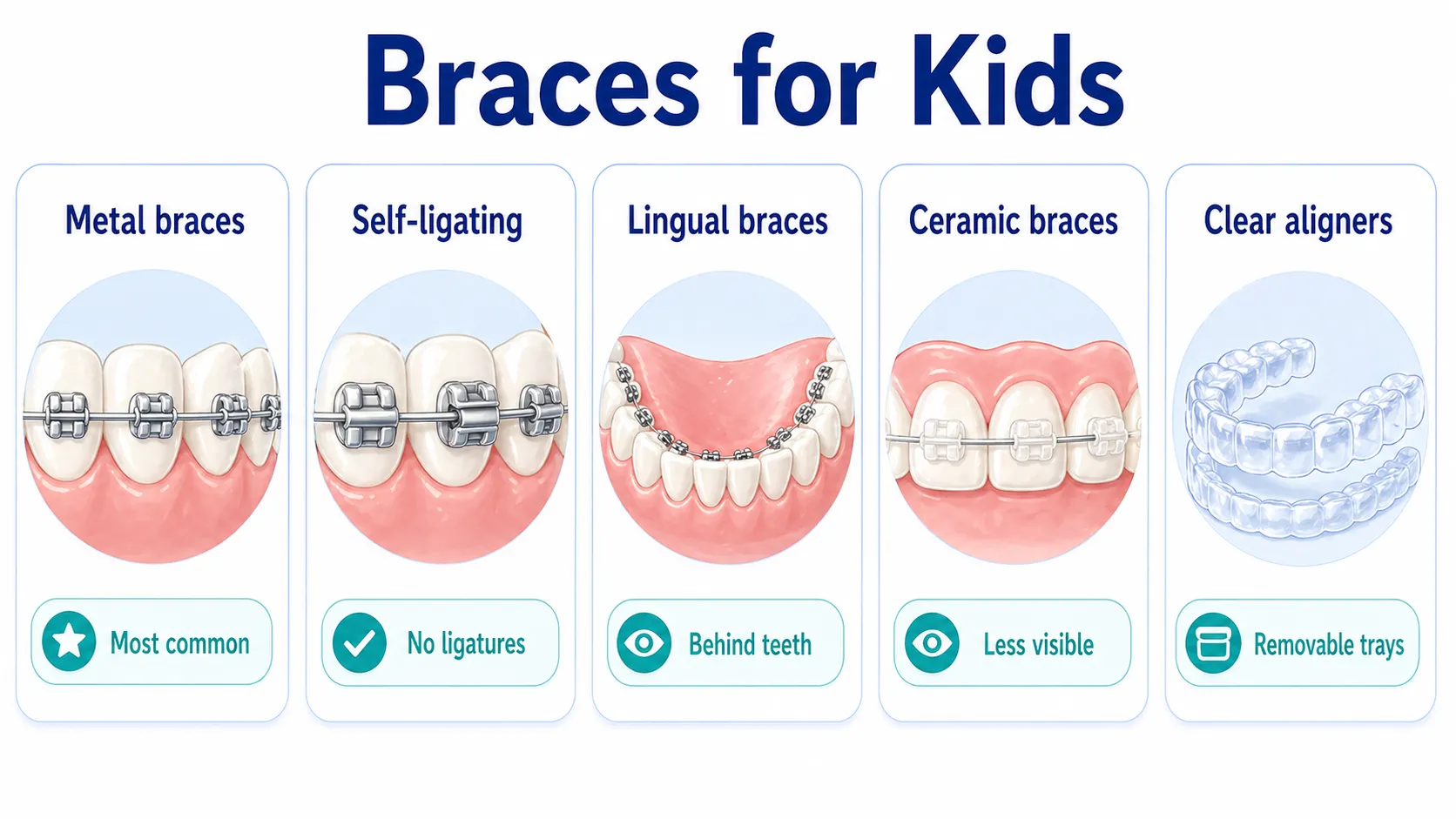 Braces for Kids

Metal braces

Most common

Self-ligating

No ligatures

Lingual braces

Behind teeth

Ceramic braces

Less visible

Clear aligners

Removable trays